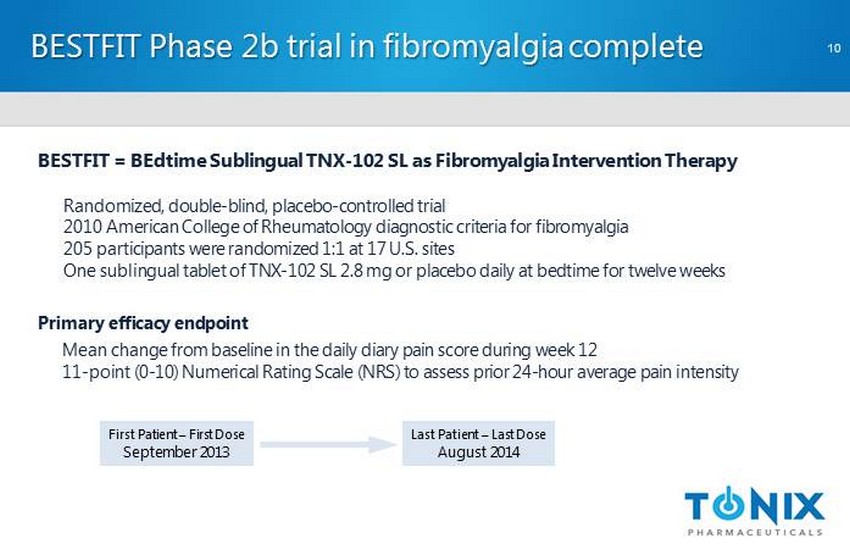 BESTFIT Phase 2b trial in fibromyalgia complete

10

BESTFIT = BEdtime Sublingual TNX-102 SL as Fibromyalgia Intervention Therapy

Randomized, double-blind, placebo-controlled trial
2010 American College of Rheumatology diagnostic criteria for fibromyalgia
205 participants were randomized 1:1 at 17 U.S. sites
One sublingual tablet of TNX-102 SL 2.8 mg or placebo daily at bedtime for twelve weeks

Primary efficacy endpoint

Mean change from baseline in the daily diary pain score during week 12
11-point (0-10) Numerical Rating Scale (NRS) to assess prior 24-hour average pain intensity

First Patient – First Dose
September 2013

Last Patient – Last Dose
August 2014

TONIX
PHARMACEUTICALS